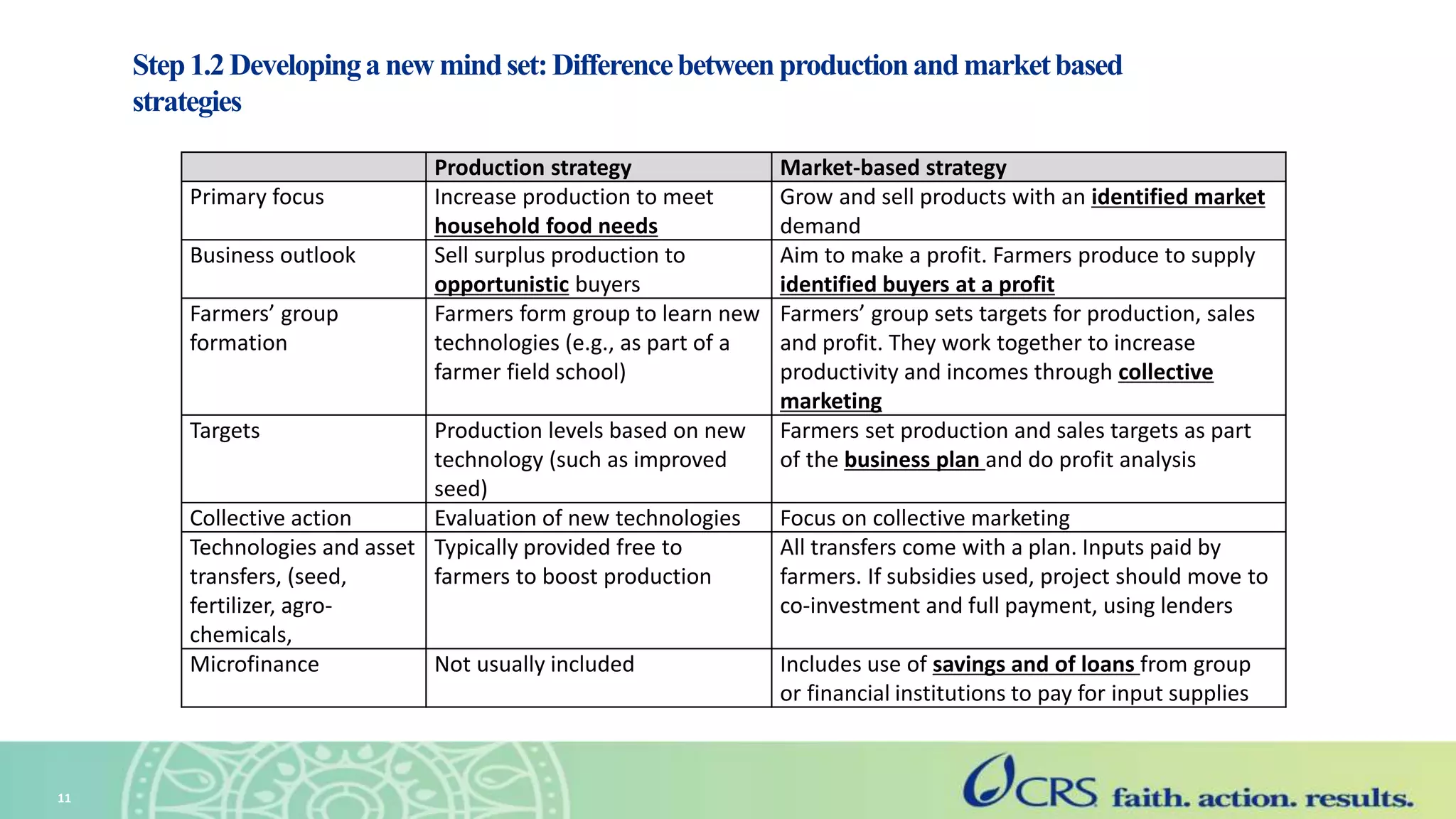 Step 1.2 Developing a new mind set: Difference between production and market based strategies

| | Production strategy | Market-based strategy |
|---|---|---|
| Primary focus | Increase production to meet household food needs | Grow and sell products with an identified market demand |
| Business outlook | Sell surplus production to opportunistic buyers | Aim to make a profit. Farmers produce to supply identified buyers at a profit |
| Farmers' group formation | Farmers form group to learn new technologies (e.g., as part of a farmer field school) | Farmers' group sets targets for production, sales and profit. They work together to increase productivity and incomes through collective marketing |
| Targets | Production levels based on new technology (such as improved seed) | Farmers set production and sales targets as part of the business plan and do profit analysis |
| Collective action | Evaluation of new technologies | Focus on collective marketing |
| Technologies and asset transfers, (seed, fertilizer, agro-chemicals, | Typically provided free to farmers to boost production | All transfers come with a plan. Inputs paid by farmers. If subsidies used, project should move to co-investment and full payment, using lenders |
| Microfinance | Not usually included | Includes use of savings and of loans from group or financial institutions to pay for input supplies |

11

CRS faith. action. results.